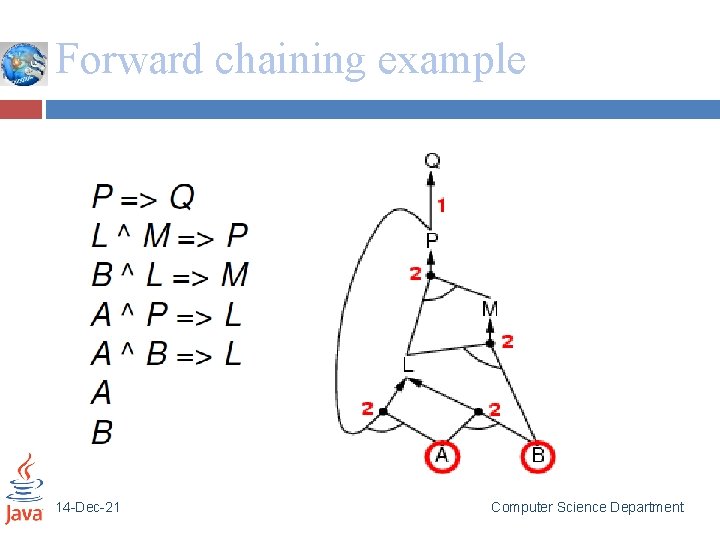 Forward chaining example

P => Q
L ^ M => P
B ^ L => M
A ^ P => L
A ^ B => L
A
B

Q
1
P
2
M
2
L
2
2
A
B

Java

14-Dec-21

Computer Science Department